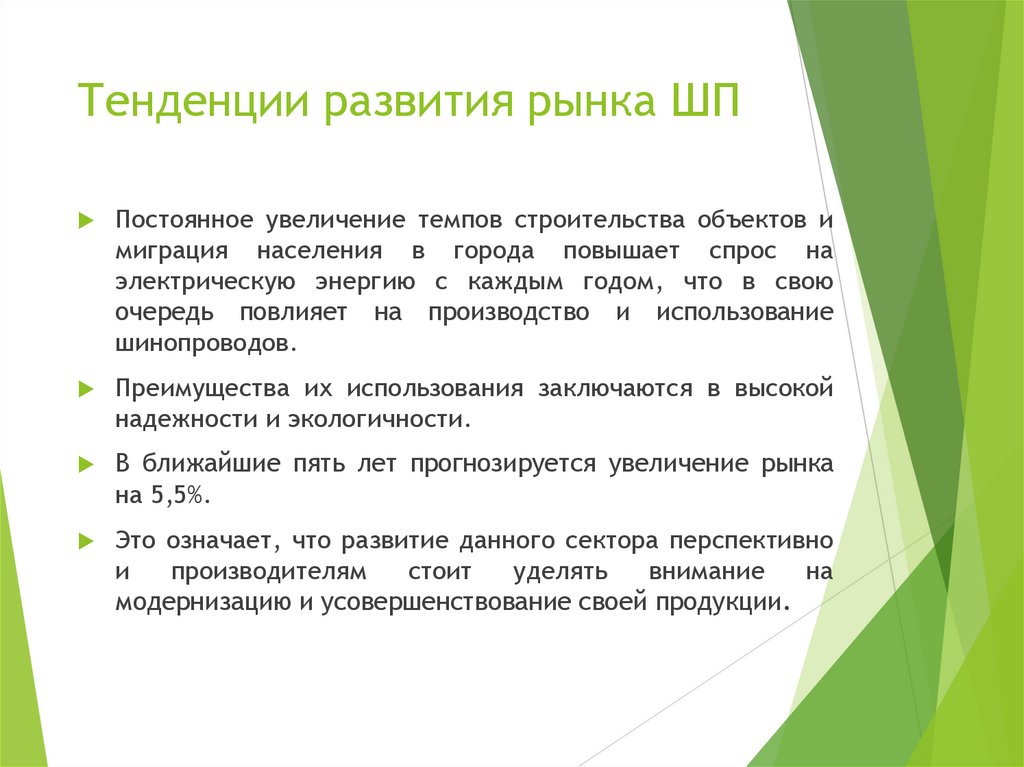 Тенденции развития рынка ШП

Постоянное увеличение темпов строительства объектов и миграция населения в города повышает спрос на электрическую энергию с каждым годом, что в свою очередь повлияет на производство и использование шинопроводов.

Преимущества их использования заключаются в высокой надежности и экологичности.

В ближайшие пять лет прогнозируется увеличение рынка на 5,5%.

Это означает, что развитие данного сектора перспективно и производителям стоит уделять внимание на модернизацию и усовершенствование своей продукции.